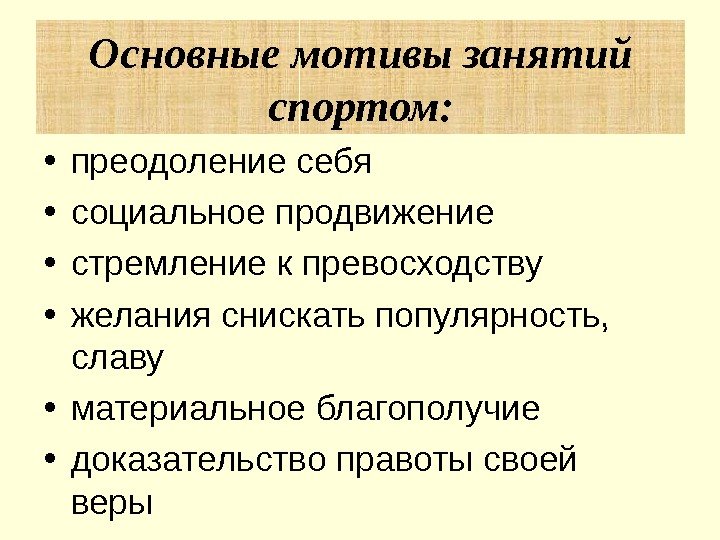 Основные мотивы занятий спортом:

• преодоление себя
• социальное продвижение
• стремление к превосходству
• желания снискать популярность, славу
• материальное благополучие
• доказательство правоты своей веры